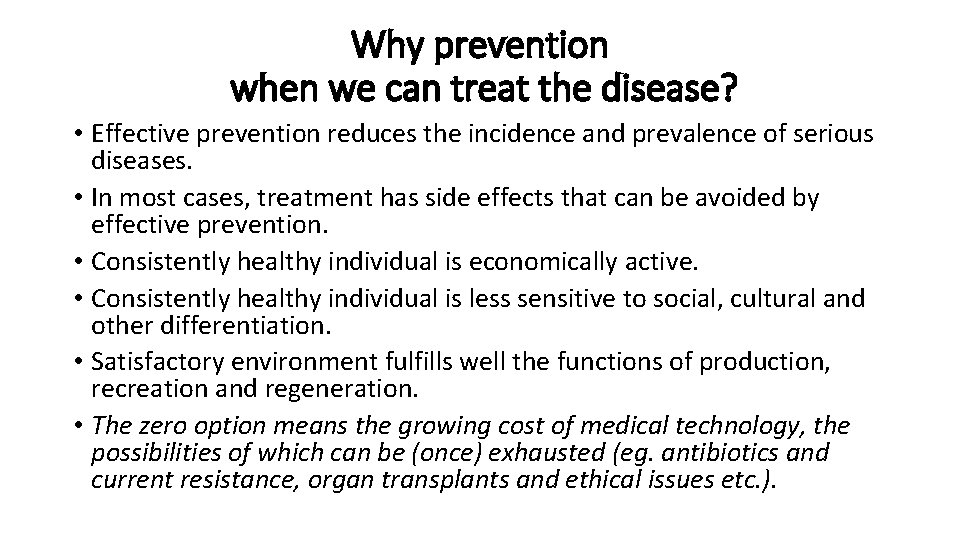 Why prevention when we can treat the disease?

• Effective prevention reduces the incidence and prevalence of serious diseases.
• In most cases, treatment has side effects that can be avoided by effective prevention.
• Consistently healthy individual is economically active.
• Consistently healthy individual is less sensitive to social, cultural and other differentiation.
• Satisfactory environment fulfills well the functions of production, recreation and regeneration.
• The zero option means the growing cost of medical technology, the possibilities of which can be (once) exhausted (eg. antibiotics and current resistance, organ transplants and ethical issues etc.).